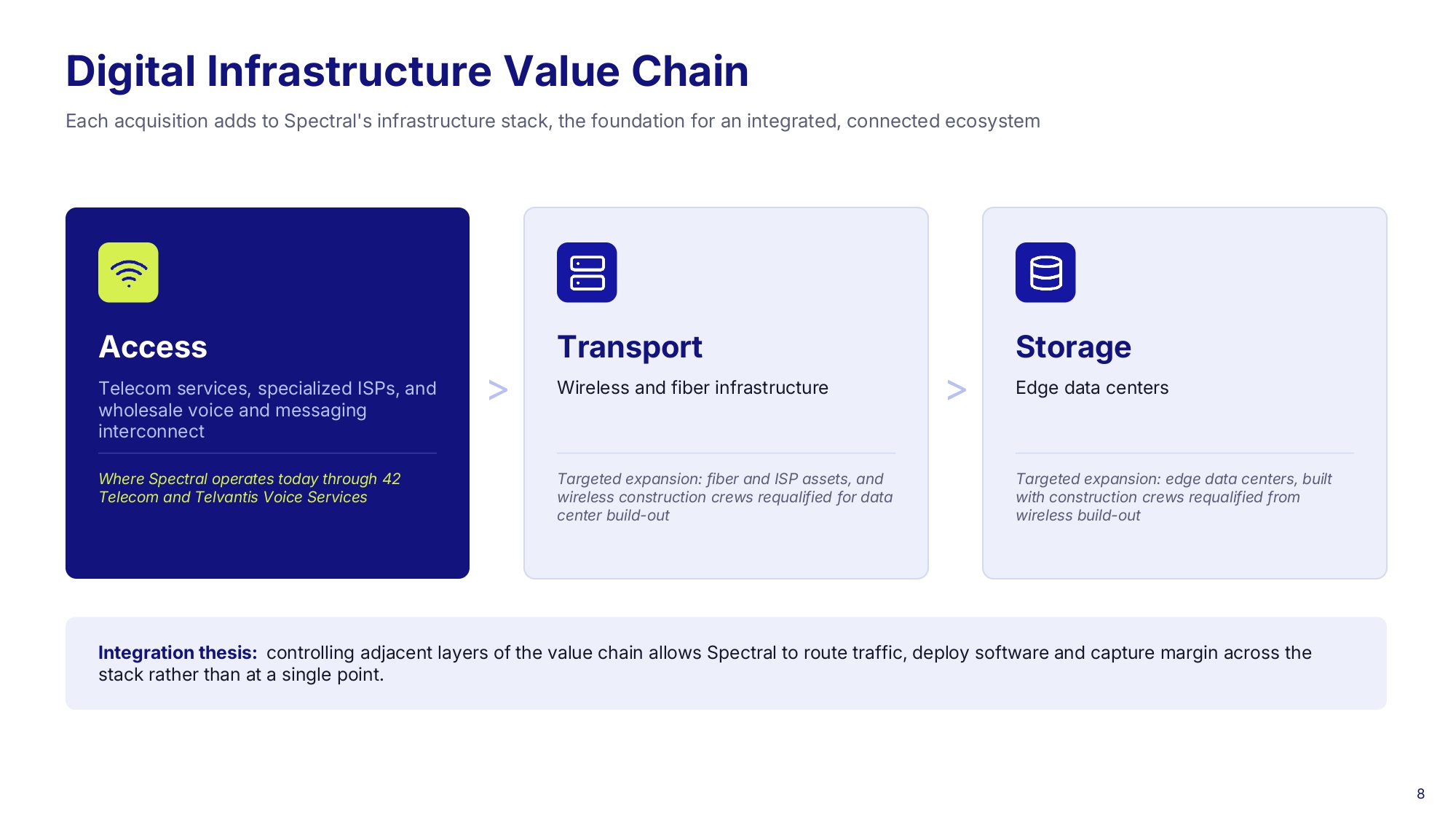 Digital Infrastructure Value Chain

Each acquisition adds to Spectral's infrastructure stack, the foundation for an integrated, connected ecosystem

Access

Telecom services, specialized ISPs, and wholesale voice and messaging interconnect

Where Spectral operates today through 42 Telecom and Telvantis Voice Services

>

Transport

Wireless and fiber infrastructure

Targeted expansion: fiber and ISP assets, and wireless construction crews requalified for data center build-out

>

Storage

Edge data centers

Targeted expansion: edge data centers, built with construction crews requalified from wireless build-out

Integration thesis: controlling adjacent layers of the value chain allows Spectral to route traffic, deploy software and capture margin across the stack rather than at a single point.

8